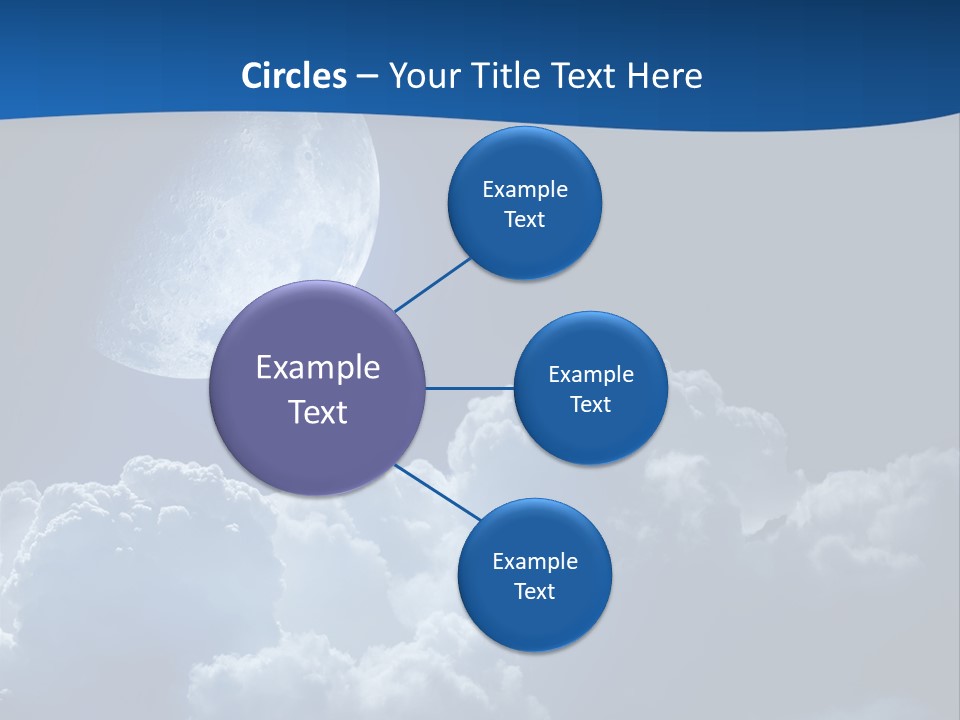 Circles – Your Title Text Here

Example Text

Example Text

Example Text

Example Text